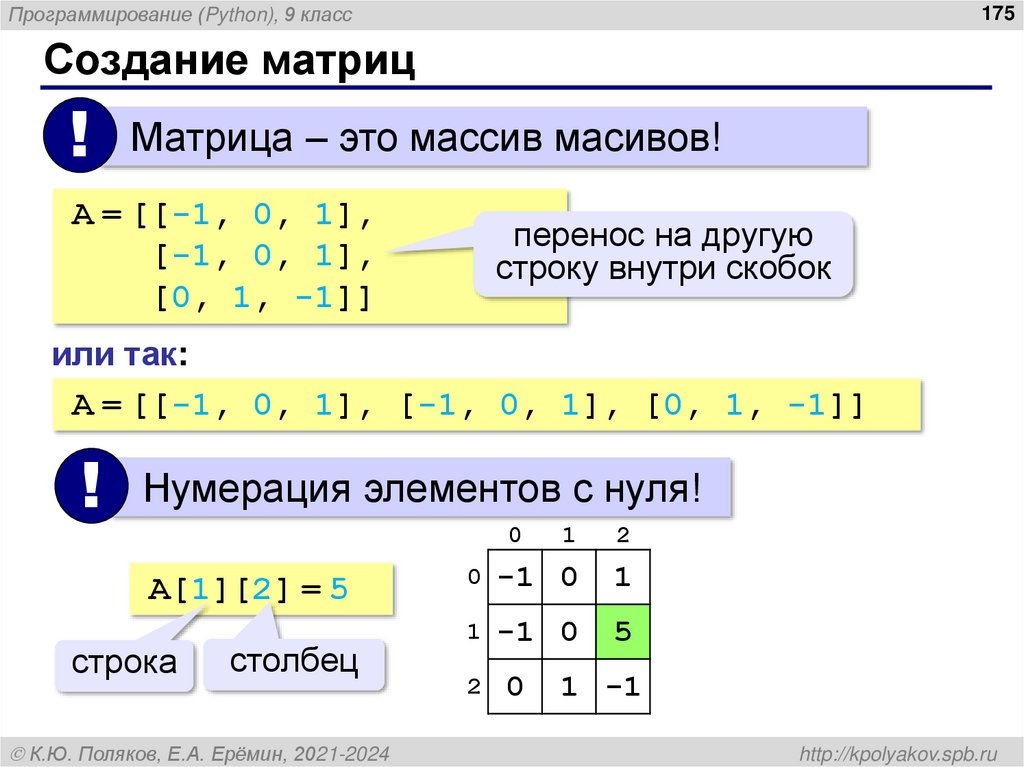 Программирование (Python), 9 класс

175

Создание матриц

! Матрица – это массив масивов!

A = [[-1, 0, 1],
     [-1, 0, 1],
     [0, 1, -1]]

перенос на другую строку внутри скобок

или так:

A = [[-1, 0, 1], [-1, 0, 1], [0, 1, -1]]

! Нумерация элементов с нуля!

A[1][2] = 5

строка

столбец

| | 0 | 1 | 2 |
|---|---|---|---|
| 0 | -1 | 0 | 1 |
| 1 | -1 | 0 | 5 |
| 2 | 0 | 1 | -1 |

© К.Ю. Поляков, Е.А. Ерёмин, 2021-2024

http://kpolyakov.spb.ru